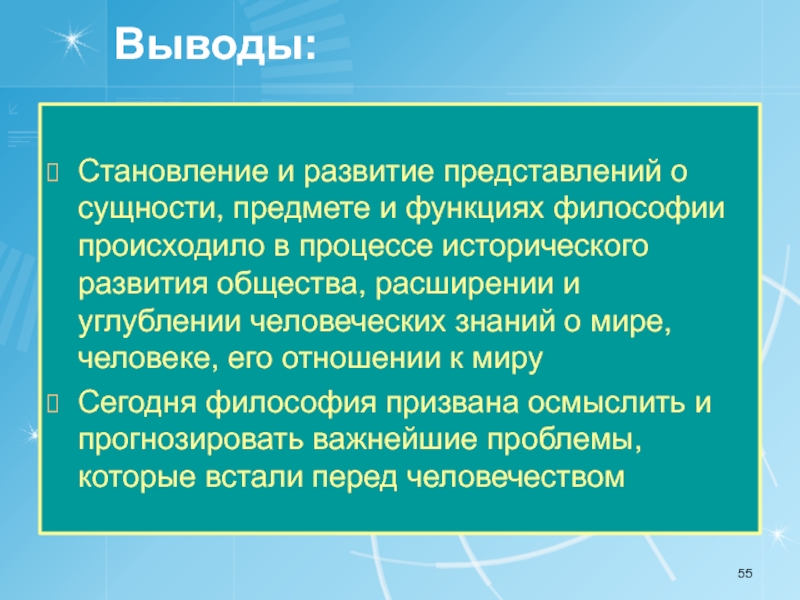 Выводы:

Становление и развитие представлений о сущности, предмете и функциях философии происходило в процессе исторического развития общества, расширении и углублении человеческих знаний о мире, человеке, его отношении к миру

Сегодня философия призвана осмыслить и прогнозировать важнейшие проблемы, которые встали перед человечеством

55